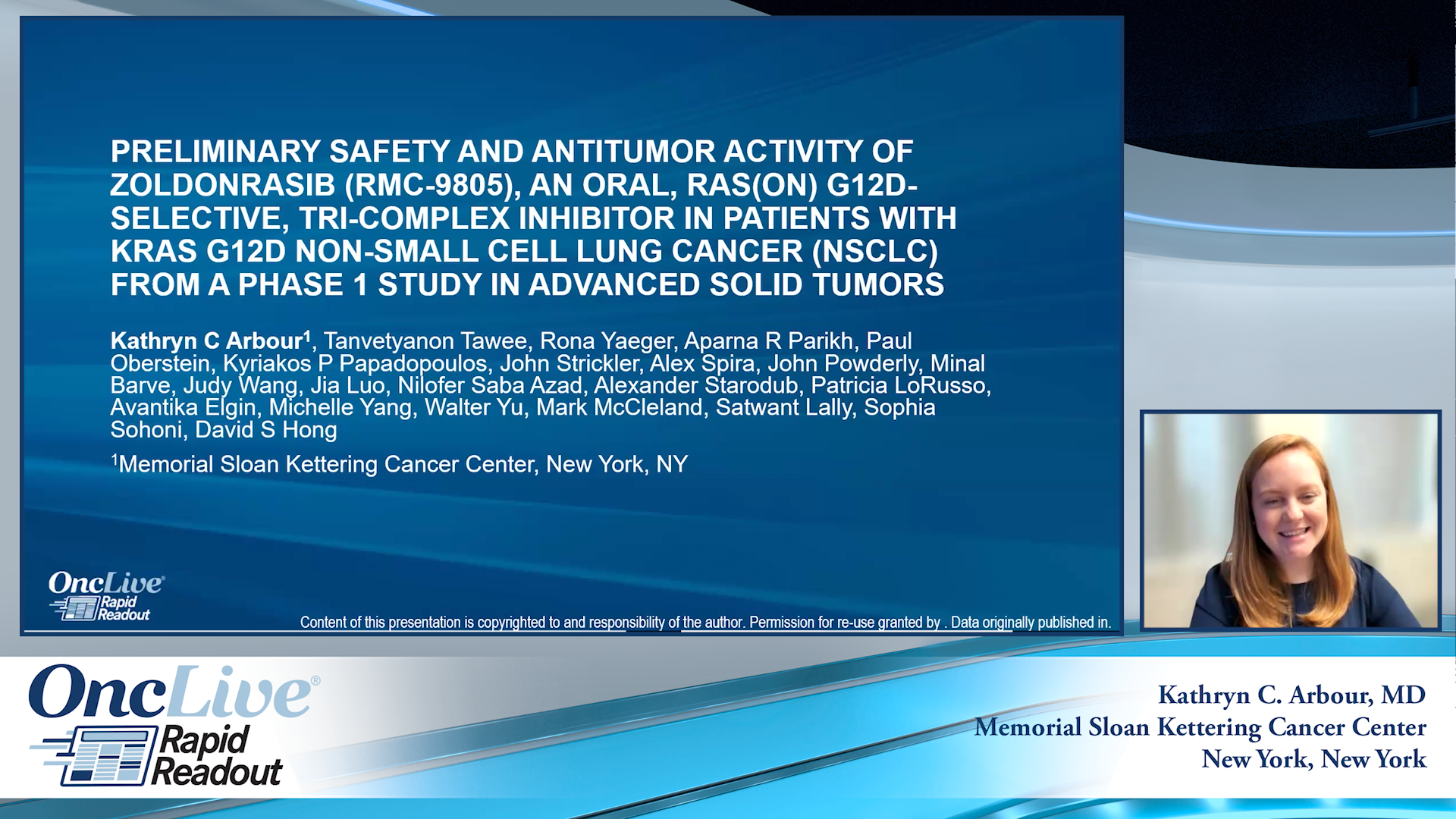 PRELIMINARY SAFETY AND ANTITUMOR ACTIVITY OF ZOLDONRASIB (RMC-9805), AN ORAL, RAS(ON) G12D-SELECTIVE, TRI-COMPLEX INHIBITOR IN PATIENTS WITH KRAS G12D NON-SMALL CELL LUNG CANCER (NSCLC) FROM A PHASE 1 STUDY IN ADVANCED SOLID TUMORS

Kathryn C Arbour$^1$, Tanvetyanon Tawee, Rona Yaeger, Aparna R Parikh, Paul Oberstein, Kyriakos P Papadopoulos, John Strickler, Alex Spira, John Powderly, Minal Barve, Judy Wang, Jia Luo, Nilofer Saba Azad, Alexander Starodub, Patricia LoRusso, Avantika Elgin, Michelle Yang, Walter Yu, Mark McCleland, Satwant Lally, Sophia Sohoni, David S Hong

$^1$Memorial Sloan Kettering Cancer Center, New York, NY

OncLive Rapid Readout

Content of this presentation is copyrighted to and responsibility of the author. Permission for re-use granted by . Data originally published in.

OncLive® Rapid Readout

Kathryn C. Arbour, MD
Memorial Sloan Kettering Cancer Center
New York, New York